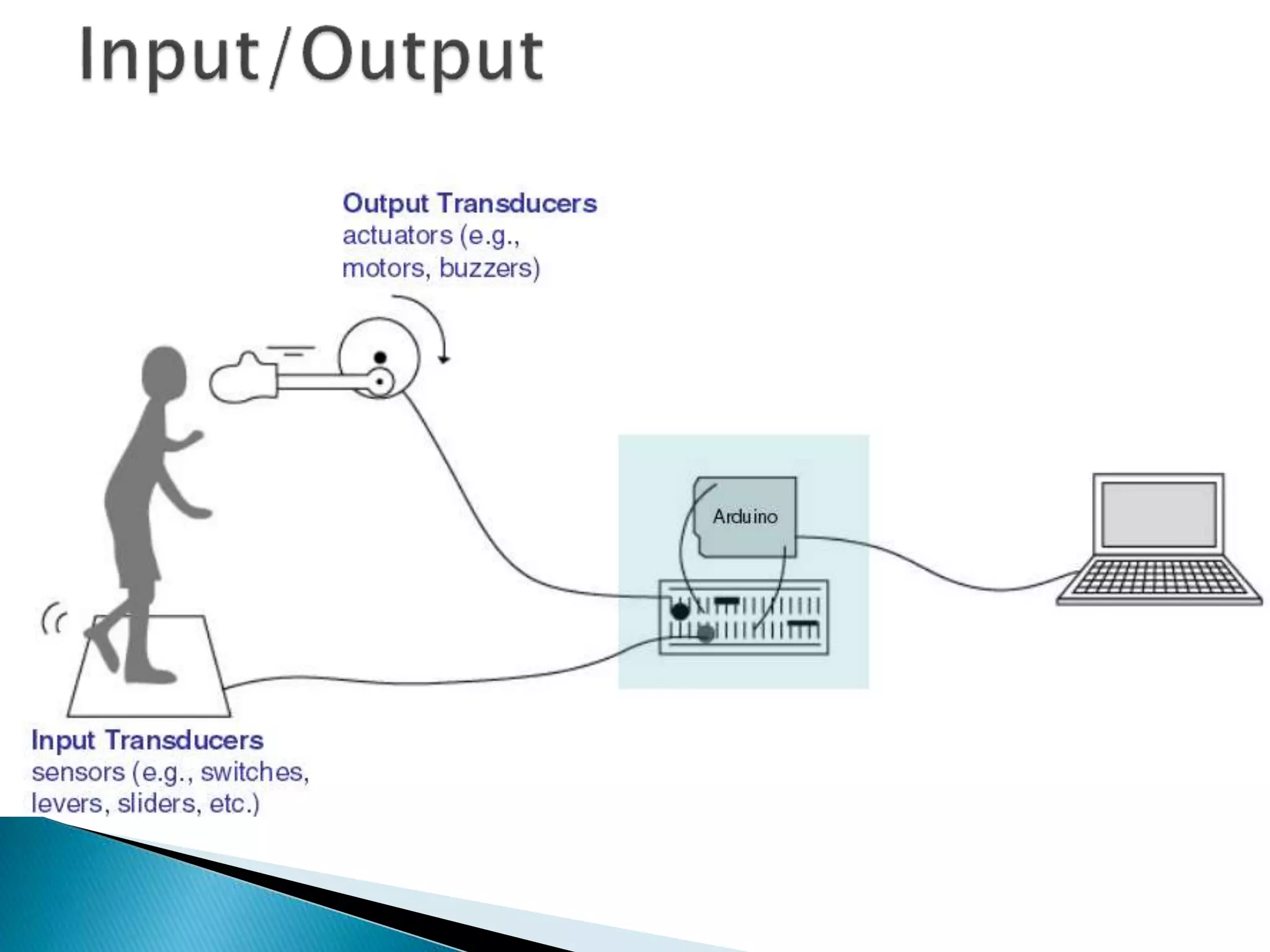 Input/Output

Output Transducers
actuators (e.g., motors, buzzers)

Arduino

Input Transducers
sensors (e.g., switches, levers, sliders, etc.)